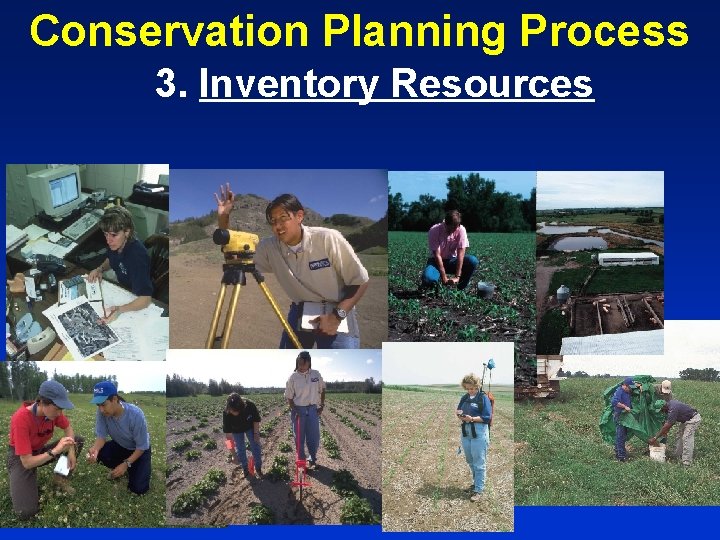 Conservation Planning Process
3. Inventory Resources